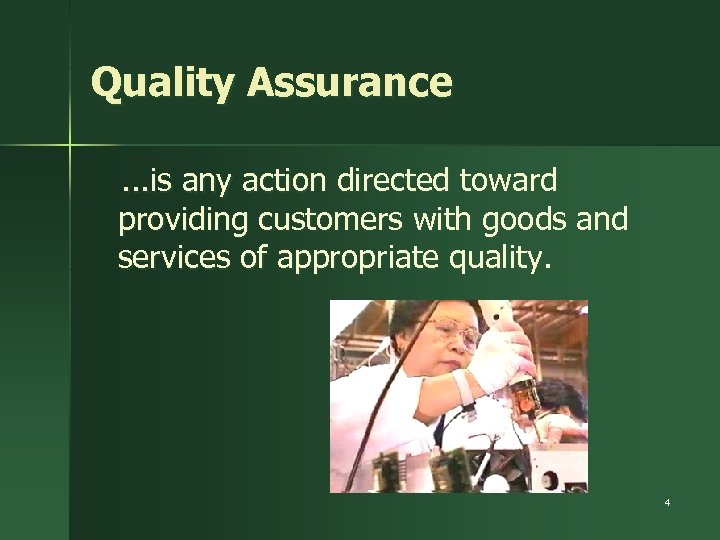 Quality Assurance

...is any action directed toward providing customers with goods and services of appropriate quality.

4